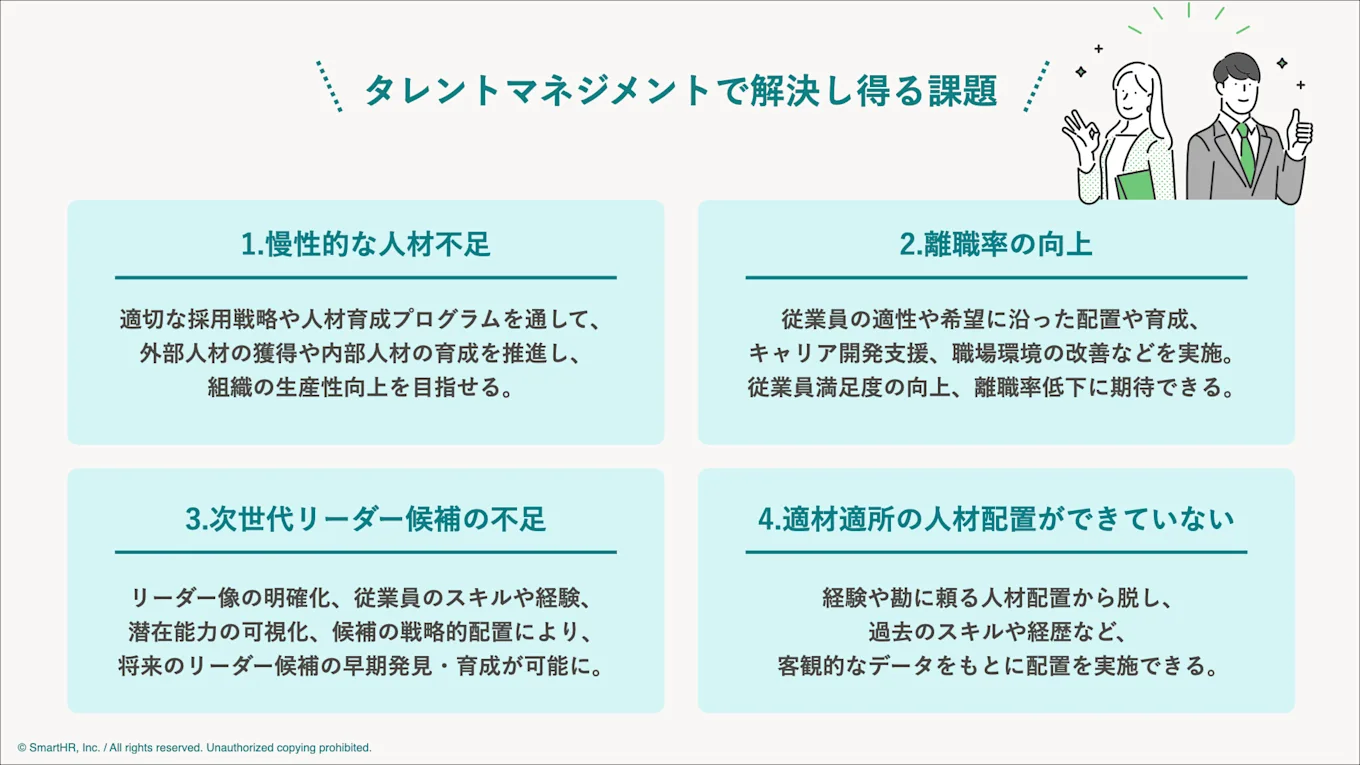 タレントマネジメントで解決し得る課題

1.慢性的な人材不足

適切な採用戦略や人材育成プログラムを通して、外部人材の獲得や内部人材の育成を推進し、組織の生産性向上を目指せる。

2.離職率の向上

従業員の適性や希望に沿った配置や育成、キャリア開発支援、職場環境の改善などを実施。従業員満足度の向上、離職率低下に期待できる。

3.次世代リーダー候補の不足

リーダー像の明確化、従業員のスキルや経験、潜在能力の可視化、候補の戦略的配置により、将来のリーダー候補の早期発見・育成が可能に。

4.適材適所の人材配置ができていない

経験や勘に頼る人材配置から脱し、過去のスキルや経歴など、客観的なデータをもとに配置を実施できる。

© SmartHR, Inc. / All rights reserved. Unauthorized copying prohibited.